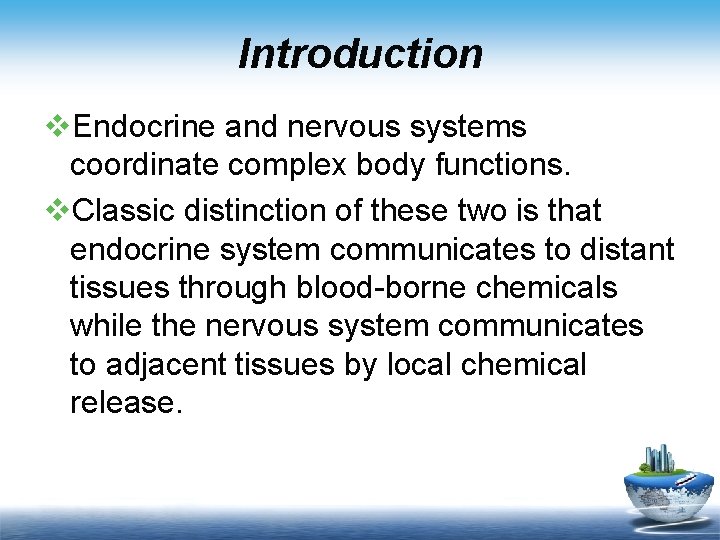 Introduction

❖Endocrine and nervous systems coordinate complex body functions.

❖Classic distinction of these two is that endocrine system communicates to distant tissues through blood-borne chemicals while the nervous system communicates to adjacent tissues by local chemical release.